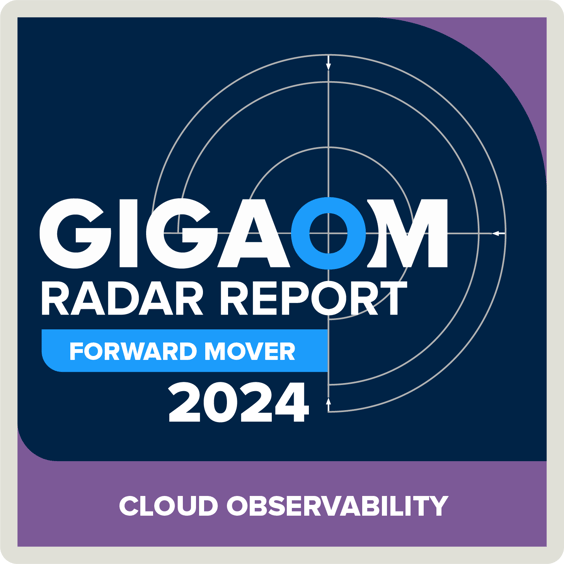 GIGAOM
RADAR REPORT
FORWARD MOVER
2024

CLOUD OBSERVABILITY